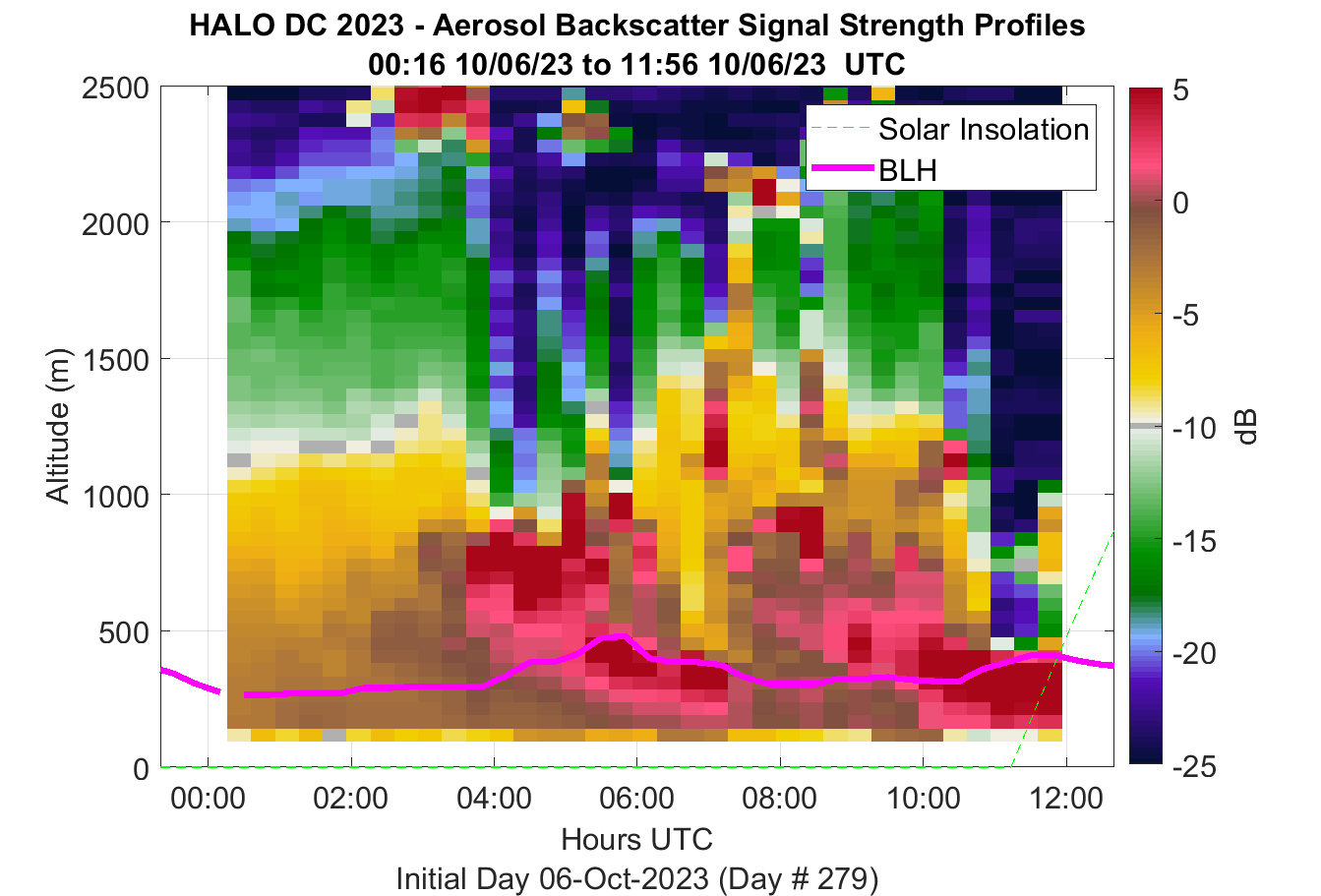 HALO DC 2023 - Aerosol Backscatter Signal Strength Profiles
00:16 10/06/23 to 11:56 10/06/23 UTC

Solar Insolation
BLH

Altitude (m)
2500
2000
1500
1000
500
0

00:00
02:00
04:00
06:00
08:00
10:00
12:00

Hours UTC
Initial Day 06-Oct-2023 (Day # 279)

5
0
-5
-10
-15
-20
-25
dB